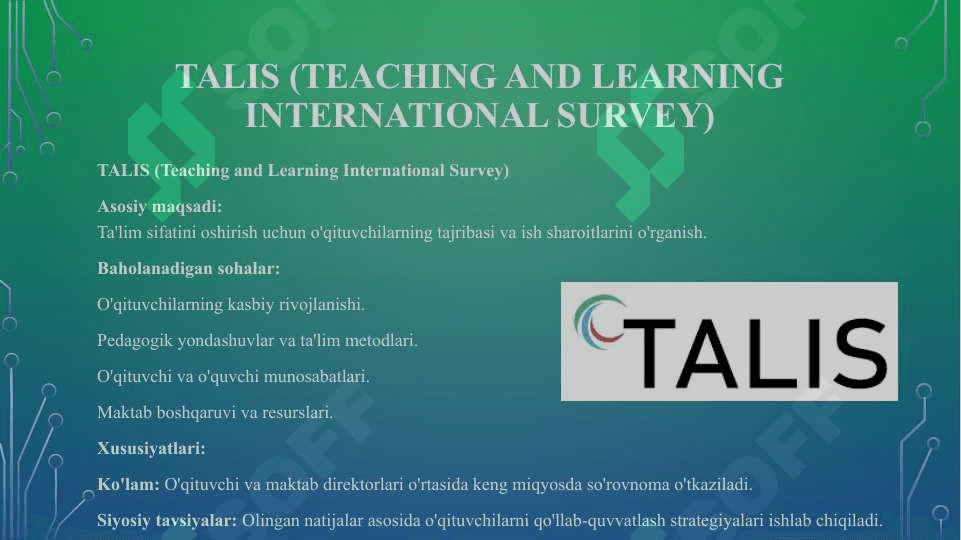 TALIS (TEACHING AND LEARNING INTERNATIONAL SURVEY)

TALIS (Teaching and Learning International Survey)

Asosiy maqsadi:
Ta'lim sifatini oshirish uchun o'qituvchilarning tajribasi va ish sharoitlarini o'rganish.

Baholanadigan sohalar:

O'qituvchilarning kasbiy rivojlanishi.

Pedagogik yondashuvlar va ta'lim metodlari.

O'qituvchi va o'quvchi munosabatlari.

Maktab boshqaruvi va resurslari.

Xususiyatlari:

Ko'lam: O'qituvchi va maktab direktorlari o'rtasida keng miqyosda so'rovnoma o'tkaziladi.

Siyosiy tavsiyalar: Olingan natijalar asosida o'qituvchilarni qo'llab-quvvatlash strategiyalari ishlab chiqiladi.

TALIS